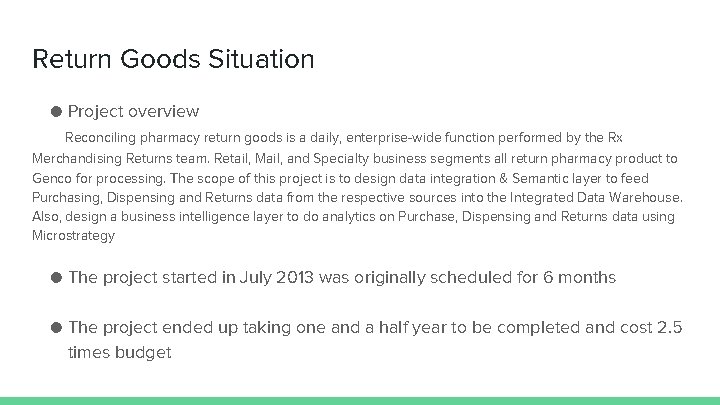 Return Goods Situation

● Project overview

Reconciling pharmacy return goods is a daily, enterprise-wide function performed by the Rx Merchandising Returns team. Retail, Mail, and Specialty business segments all return pharmacy product to Genco for processing. The scope of this project is to design data integration & Semantic layer to feed Purchasing, Dispensing and Returns data from the respective sources into the Integrated Data Warehouse. Also, design a business intelligence layer to do analytics on Purchase, Dispensing and Returns data using Microstrategy

● The project started in July 2013 was originally scheduled for 6 months

● The project ended up taking one and a half year to be completed and cost 2.5 times budget